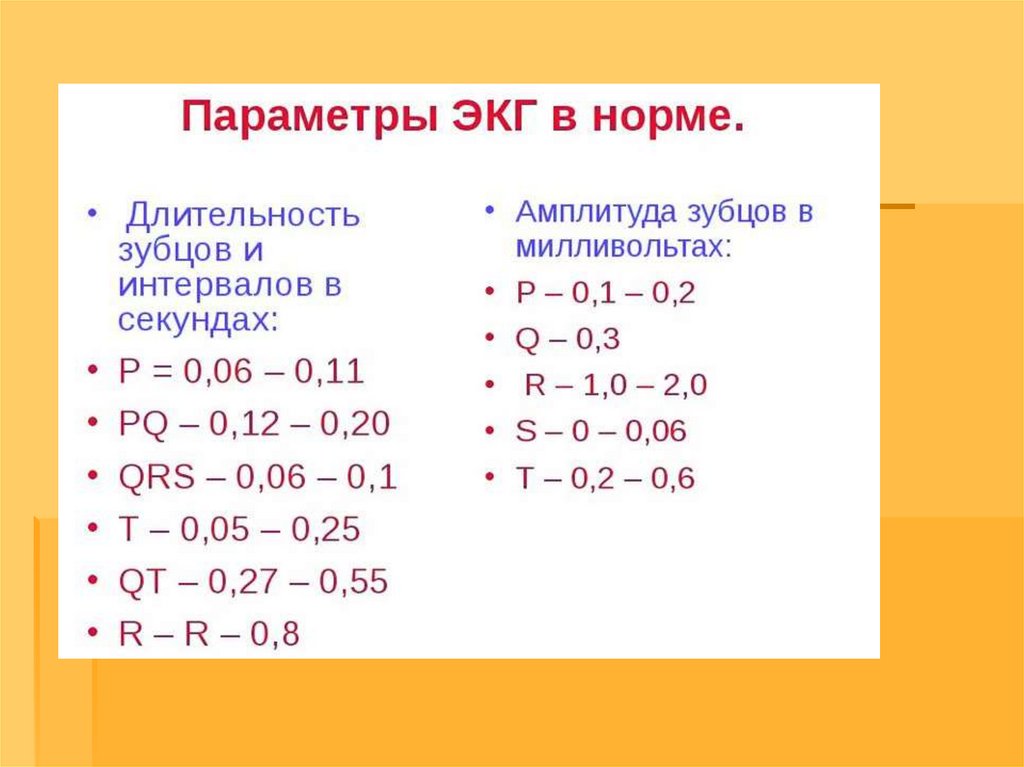 Параметры ЭКГ в норме.

• Длительность зубцов и интервалов в секундах:
• P = 0,06 – 0,11
• PQ – 0,12 – 0,20
• QRS – 0,06 – 0,1
• T – 0,05 – 0,25
• QT – 0,27 – 0,55
• R – R – 0,8

• Амплитуда зубцов в милливольтах:
• P – 0,1 – 0,2
• Q – 0,3
• R – 1,0 – 2,0
• S – 0 – 0,06
• T – 0,2 – 0,6